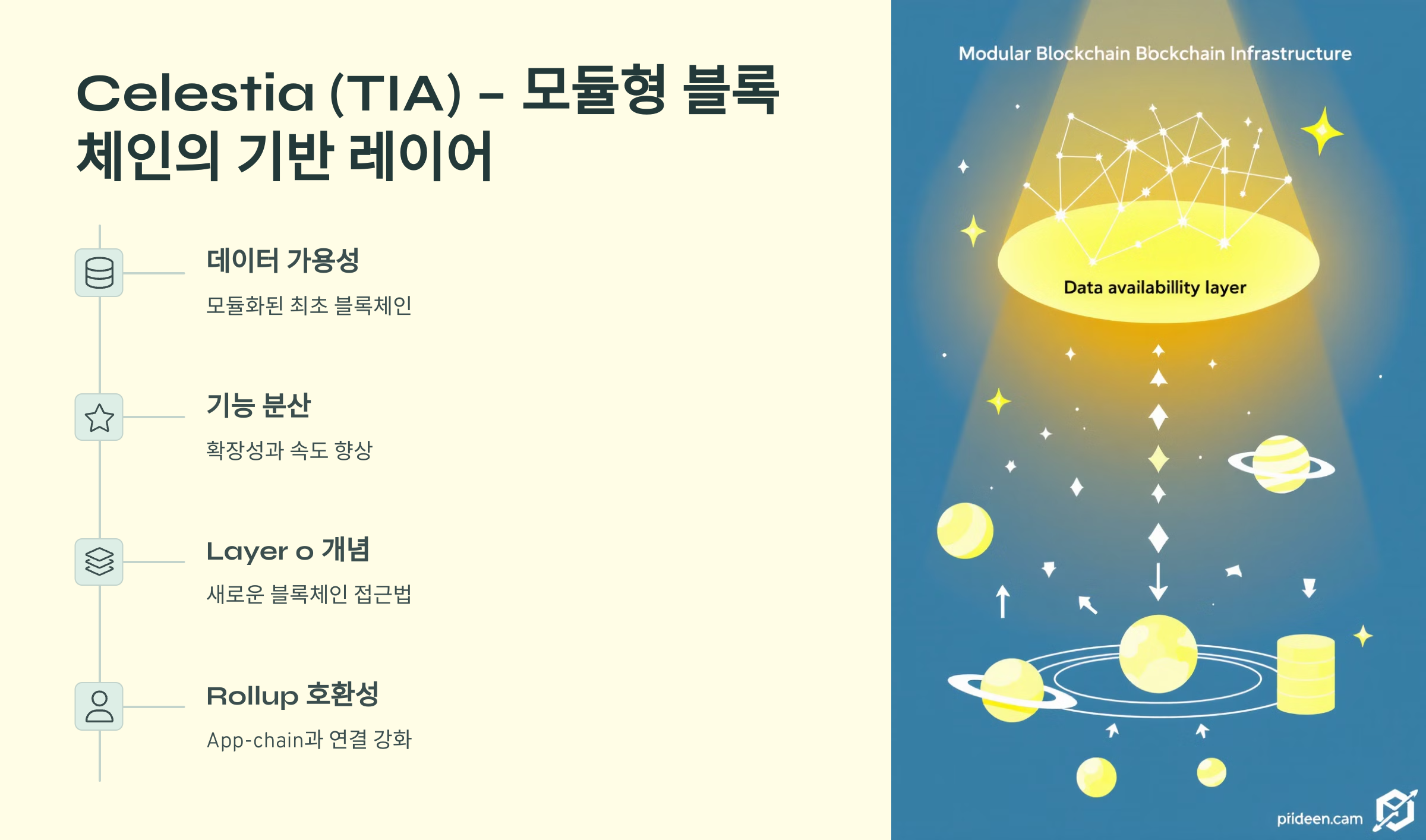 Celestia (TIA) – 모듈형 블록체인의 기반 레이어

데이터 가용성

모듈화된 최초 블록체인

기능 분산

확장성과 속도 향상

Layer 0 개념

새로운 블록체인 접근법

Rollup 호환성

App-chain과 연결 강화

Modular Blockchain Bockchain Infrastructure

Data availabillity layer

prideen.cam